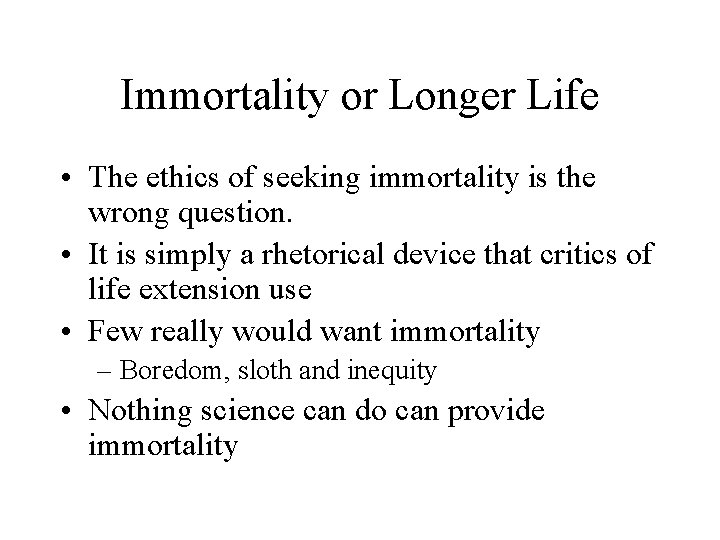 Immortality or Longer Life

• The ethics of seeking immortality is the wrong question.
• It is simply a rhetorical device that critics of life extension use
• Few really would want immortality
– Boredom, sloth and inequity
• Nothing science can do can provide immortality